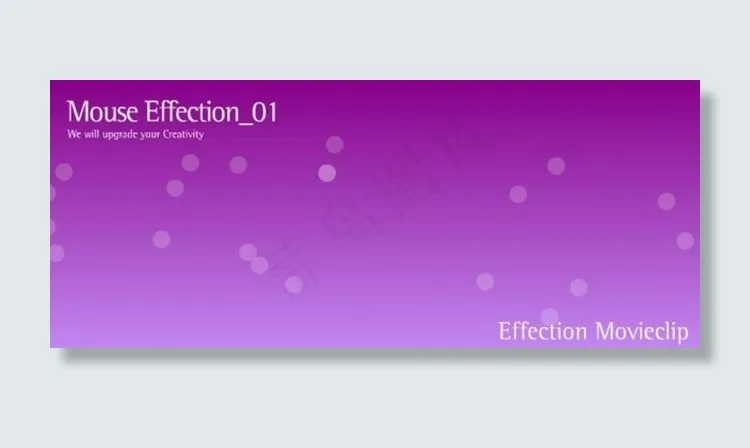 Mouse Effection_01
We will upgrade your Creativity

Effection Movieclip